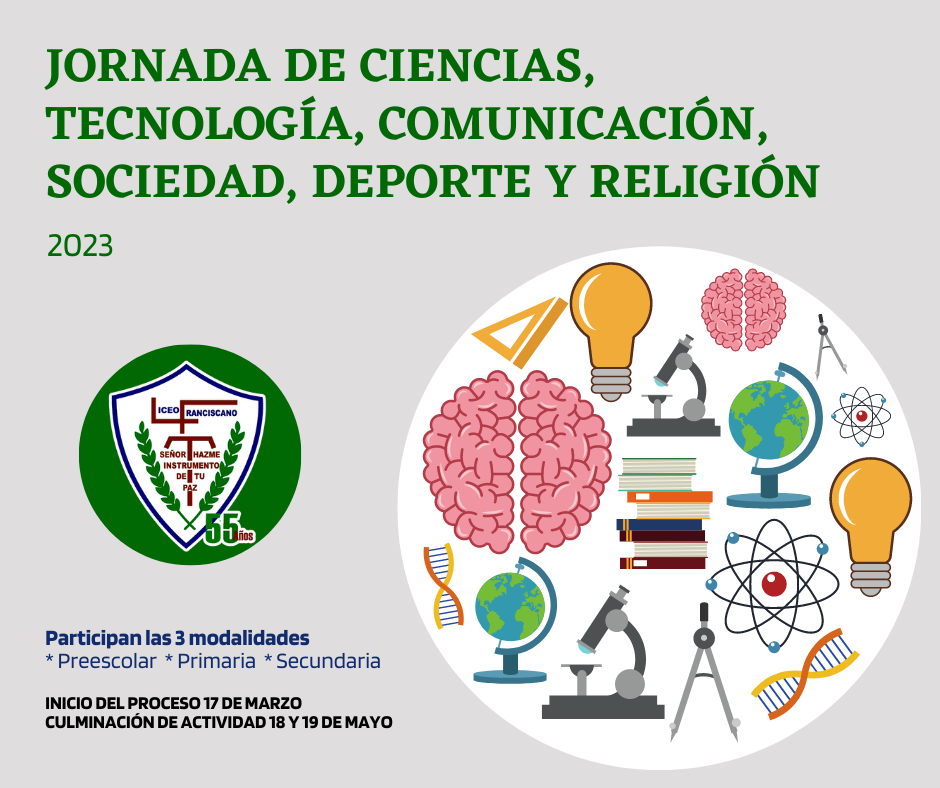 JORNADA DE CIENCIAS, TECNOLOGÍA, COMUNICACIÓN, SOCIEDAD, DEPORTE Y RELIGIÓN

2023

LICEO FRANCISCANO

SEÑOR HAZME INSTRUMENTO DE TU PAZ

55 años

Participan las 3 modalidades
* Preescolar * Primaria * Secundaria

INICIO DEL PROCESO 17 DE MARZO
CULMINACIÓN DE ACTIVIDAD 18 Y 19 DE MAYO